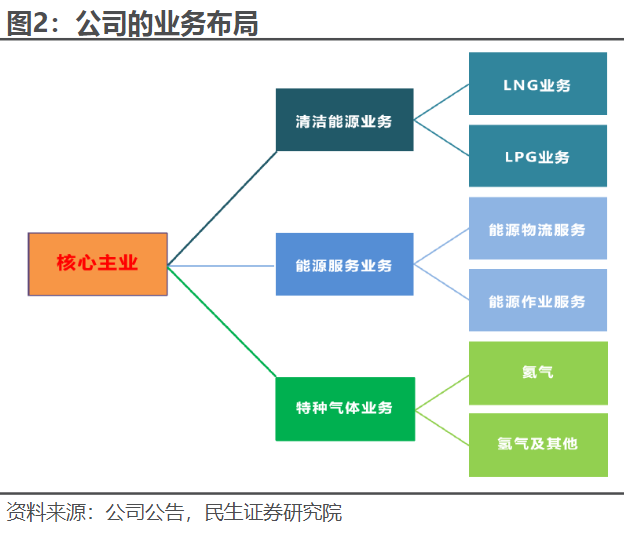 图2：公司的业务布局

核心主业

清洁能源业务

LNG业务

LPG业务

能源服务业务

能源物流服务

能源作业服务

特种气体业务

氦气

氢气及其他

资料来源：公司公告，民生证券研究院